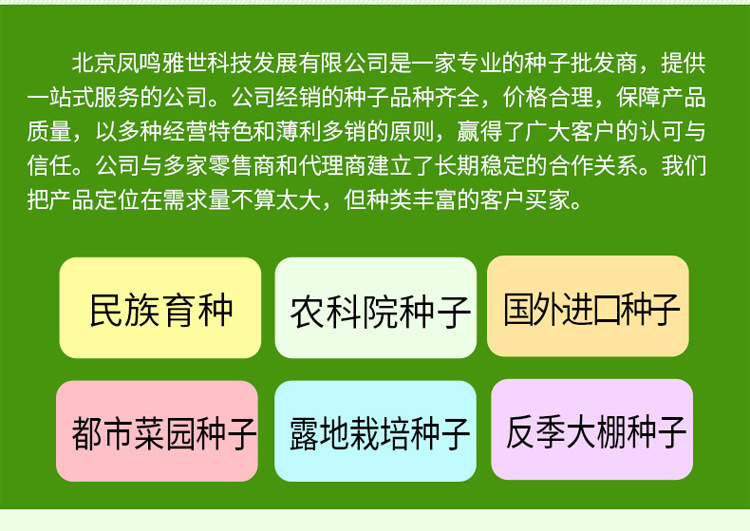 北京凤鸣雅世科技发展有限公司是一家专业的种子批发商，提供一站式服务的公司。公司经销的种子品种齐全，价格合理，保障产品质量，以多种经营特色和薄利多销的原则，赢得了广大客户的认可与信任。公司与多家零售商和代理商建立了长期稳定的合作关系。我们把产品定位在需求量不算太大，但种类丰富的客户买家。

民族育种

农科院种子

国外进口种子

都市菜园种子

露地栽培种子

反季大棚种子